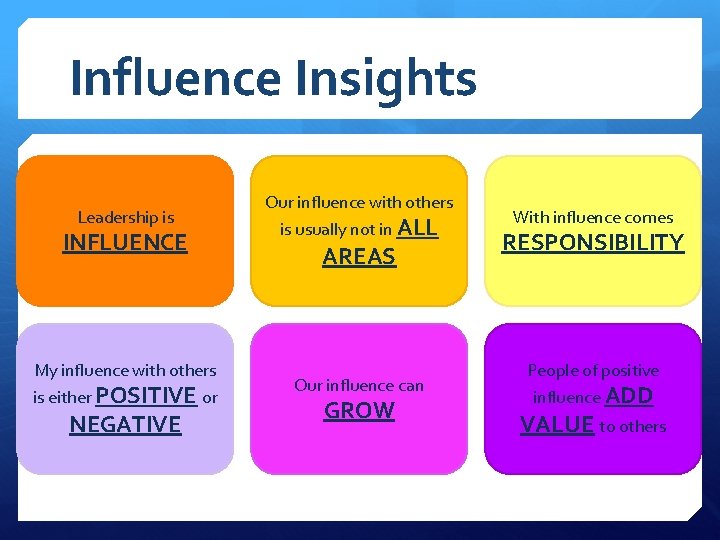 Influence Insights

Leadership is INFLUENCE

Our influence with others is usually not in ALL AREAS

With influence comes RESPONSIBILITY

My influence with others is either POSITIVE or NEGATIVE

Our influence can GROW

People of positive influence ADD VALUE to others